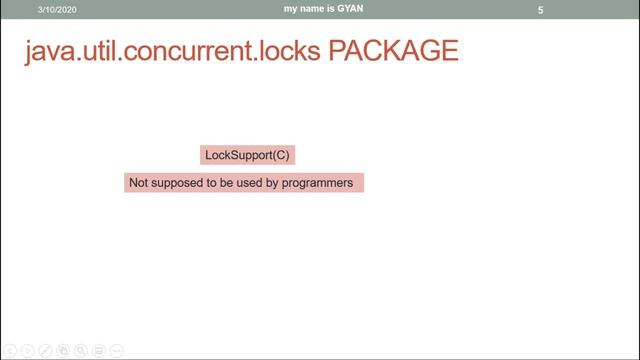 3/10/2020 my name is GYAN 5

java.util.concurrent.locks PACKAGE

LockSupport(C)

Not supposed to be used by programmers